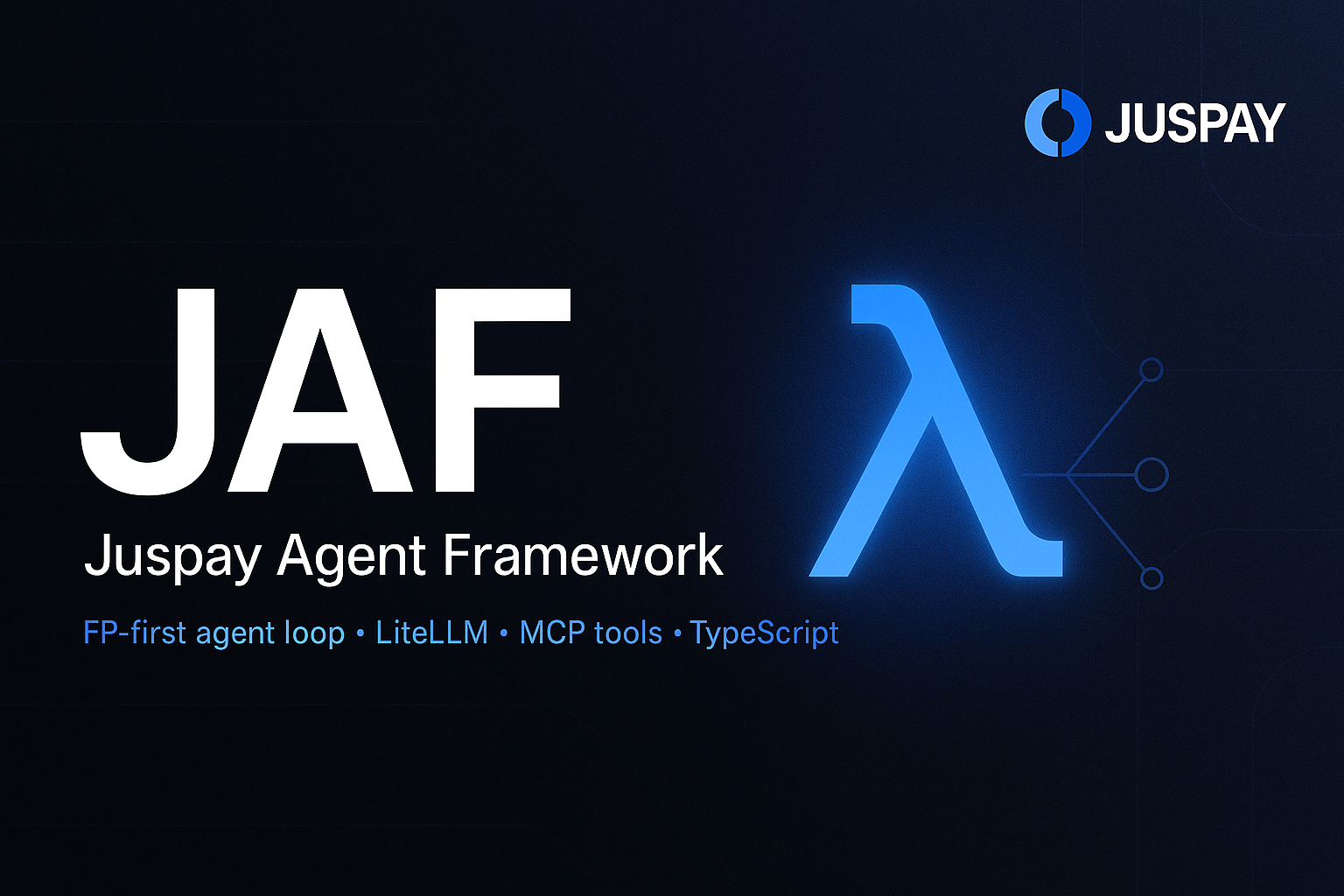 JUSPAY

JAF

Juspay Agent Framework

FP-first agent loop • LiteLLM • MCP tools • TypeScript

λ